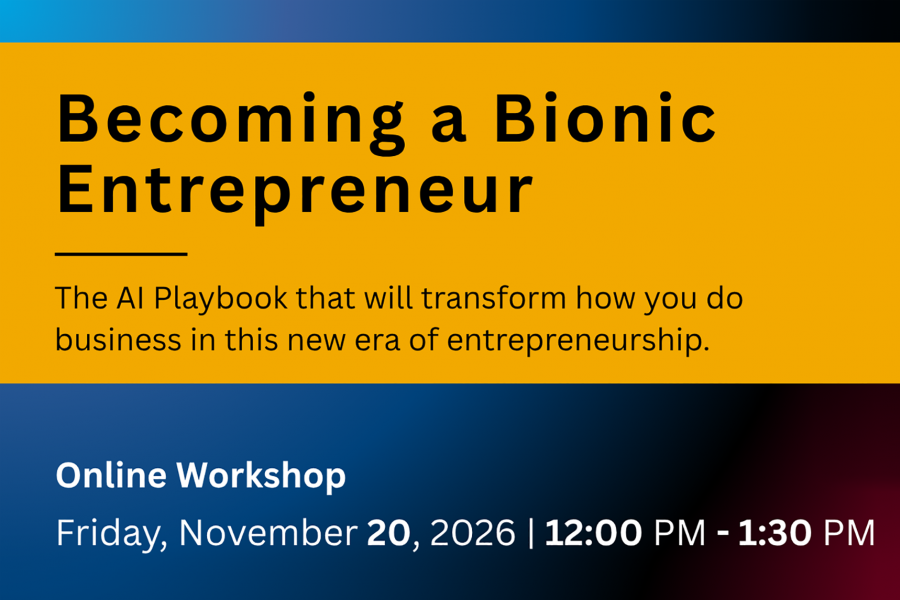 Becoming a Bionic Entrepreneur

The AI Playbook that will transform how you do business in this new era of entrepreneurship.

Online Workshop

Friday, November 20, 2026 | 12:00 PM - 1:30 PM